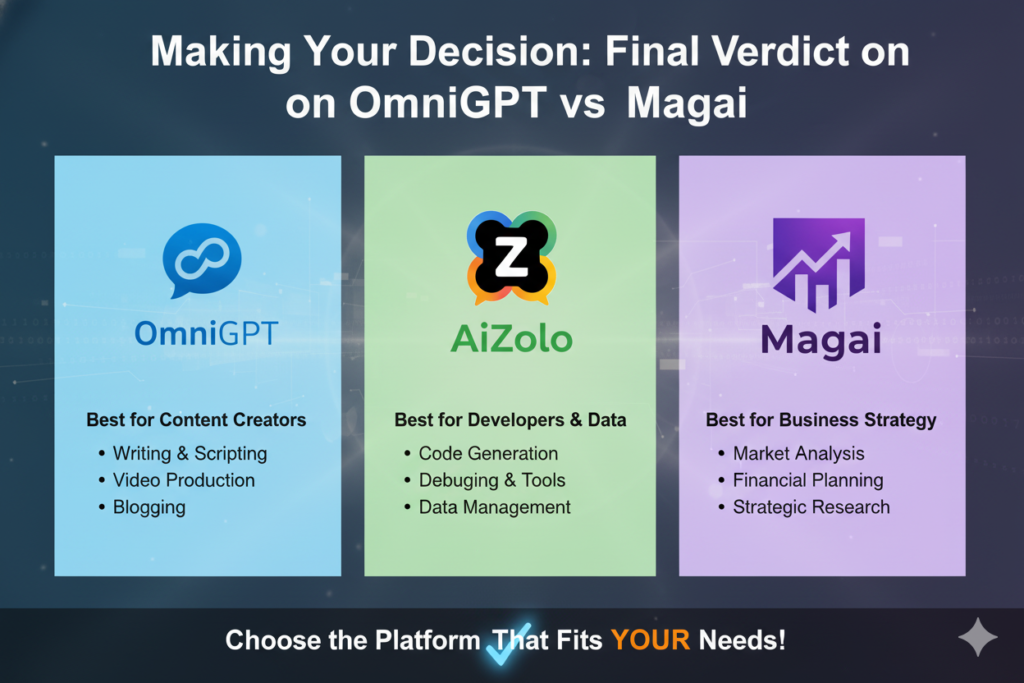 Making Your Decision: Final Verdict on on OmniGPT vs Magai

OmniGPT

Best for Content Creators
• Writing & Scripting
• Video Production
• Blogging

Z

AiZolo

Best for Developers & Data
• Code Generation
• Debuging & Tools
• Data Management

Magai

Best for Business Strategy
• Market Analysis
• Financial Planning
• Strategic Research

Choose the Platform That Fits YOUR Needs!